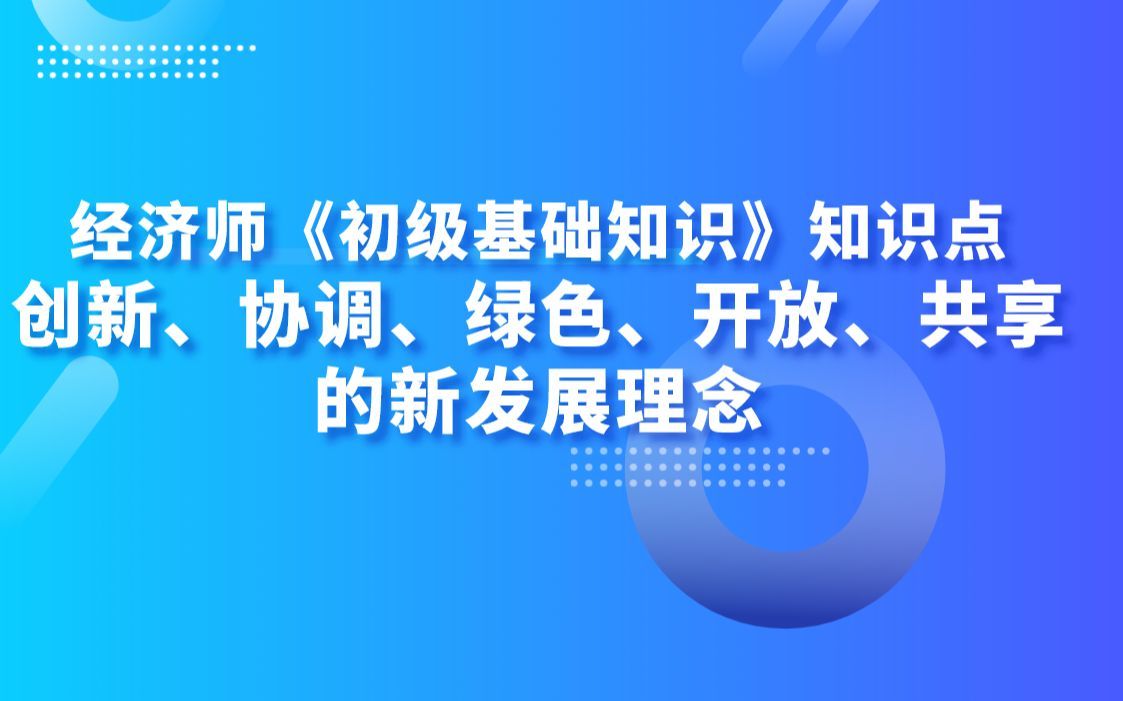 经济师《初级基础知识》知识点
创新、协调、绿色、开放、共享
的新发展理念